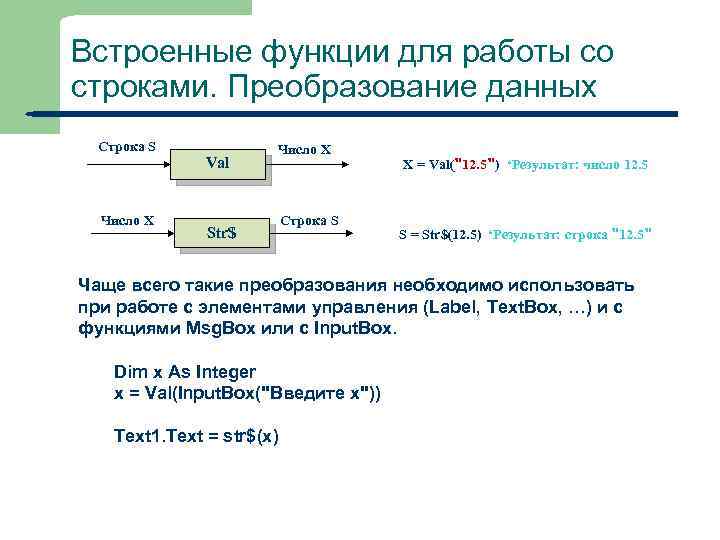 Встроенные функции для работы со строками. Преобразование данных

Строка S

Val

Число X

X = Val("12.5") 'Результат: число 12.5

Число X

Str$

Строка S

S = Str$(12.5) 'Результат: строка "12.5"

Чаще всего такие преобразования необходимо использовать при работе с элементами управления (Label, TextBox, …) и с функциями MsgBox или с InputBox.

Dim x As Integer
x = Val(InputBox("Введите x"))

Text1.Text = str$(x)